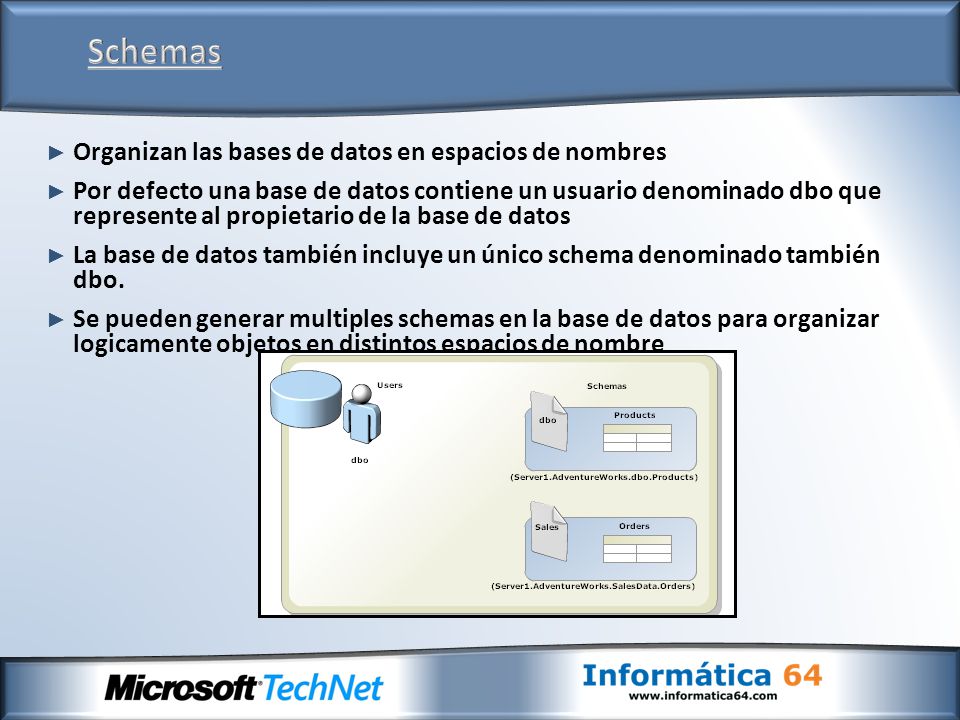 Schemas

► Organizan las bases de datos en espacios de nombres

► Por defecto una base de datos contiene un usuario denominado dbo que represente al propietario de la base de datos

► La base de datos también incluye un único schema denominado también dbo.

► Se pueden generar multiples schemas en la base de datos para organizar logicamente objetos en distintos espacios de nombre

Users

dbo

Schemas

dbo

Products

(Server1.AdventureWorks.dbo.Products)

Sales

Orders

(Server1.AdventureWorks.SalesData.Orders)

Microsoft TechNet

Informática 64
www.informatica64.com